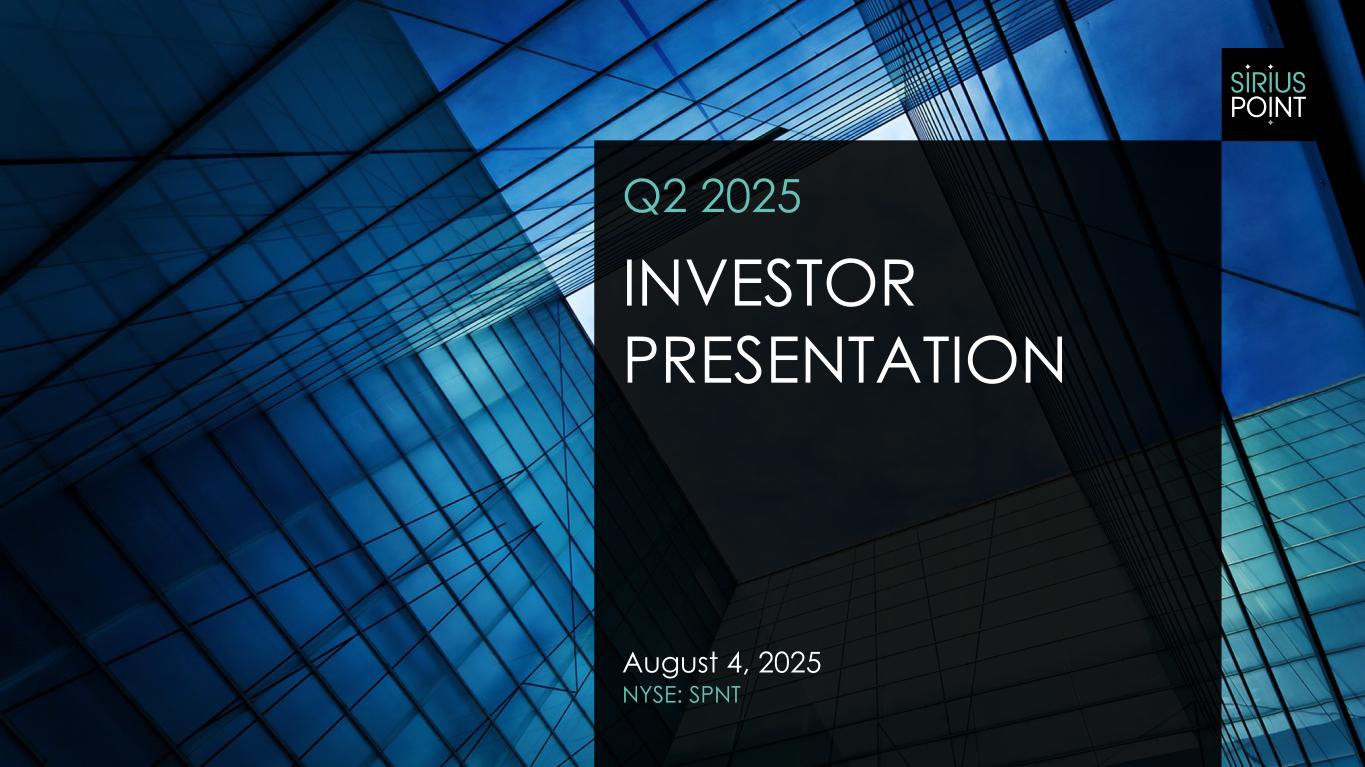 SIRIUS POINT

Q2 2025

INVESTOR PRESENTATION

August 4, 2025
NYSE: SPNT